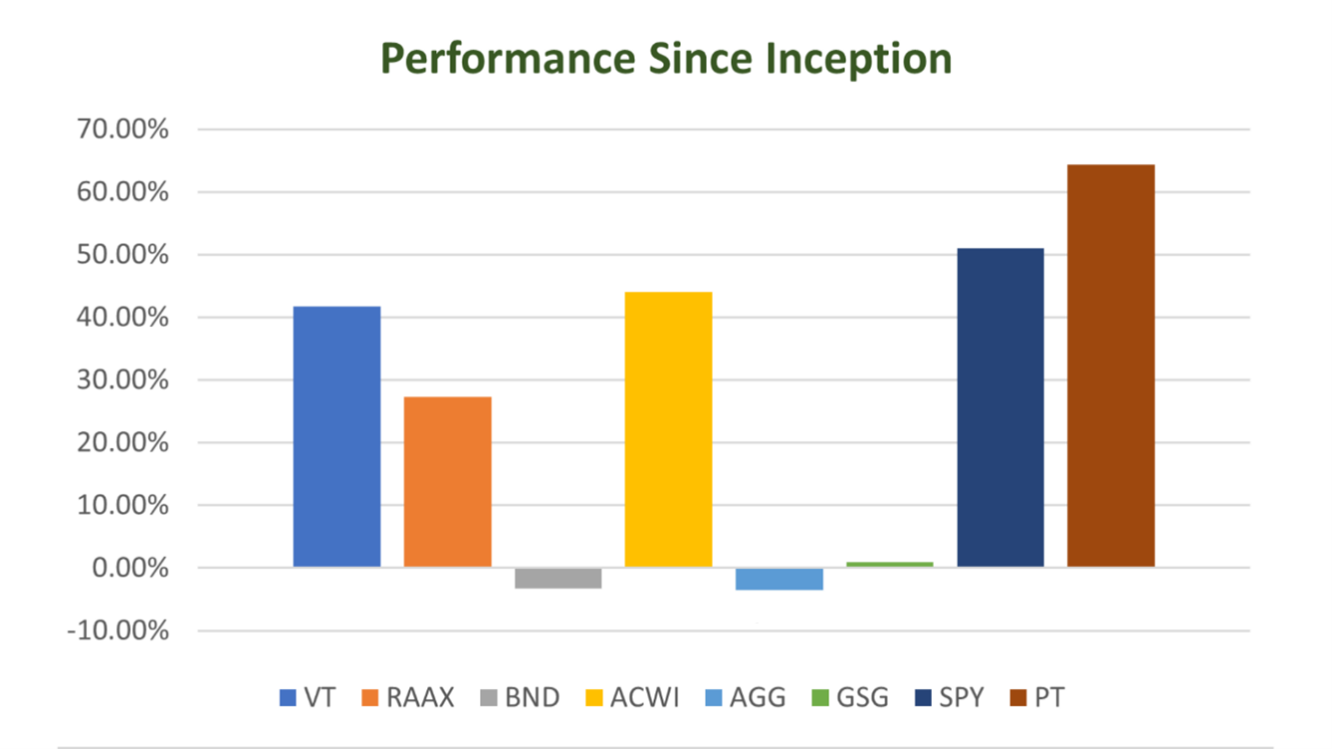 Performance Since Inception

70.00%
60.00%
50.00%
40.00%
30.00%
20.00%
10.00%
0.00%
-10.00%

VT RAAX BND ACWI AGG GSG SPY PT